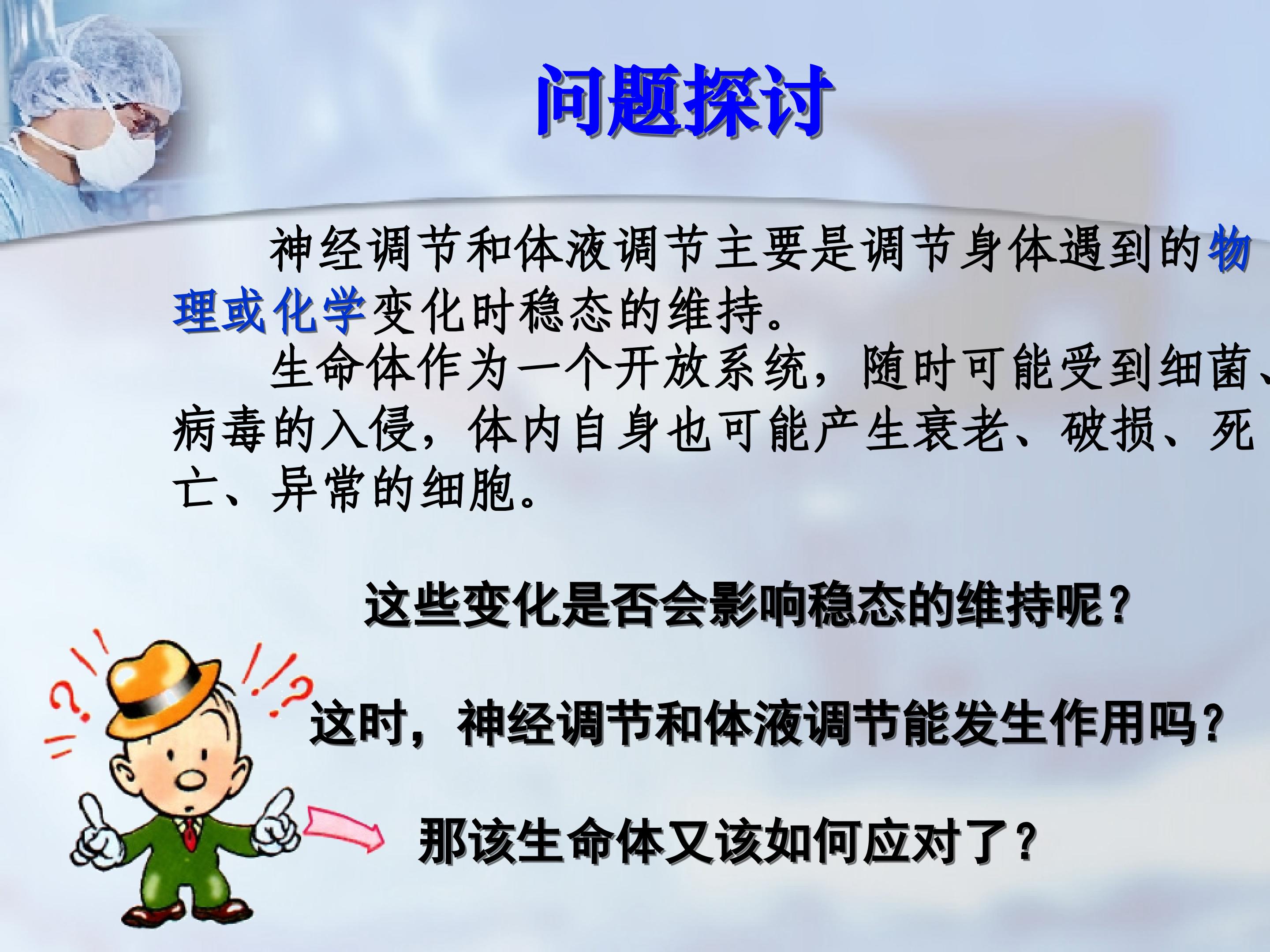 问题探讨

神经调节和体液调节主要是调节身体遇到的物理或化学变化时稳态的维持。

生命体作为一个开放系统，随时可能受到细菌、病毒的入侵，体内自身也可能产生衰老、破损、死亡、异常的细胞。

这些变化是否会影响稳态的维持呢？

这时，神经调节和体液调节能发生作用吗？

那该生命体又该如何应对了？